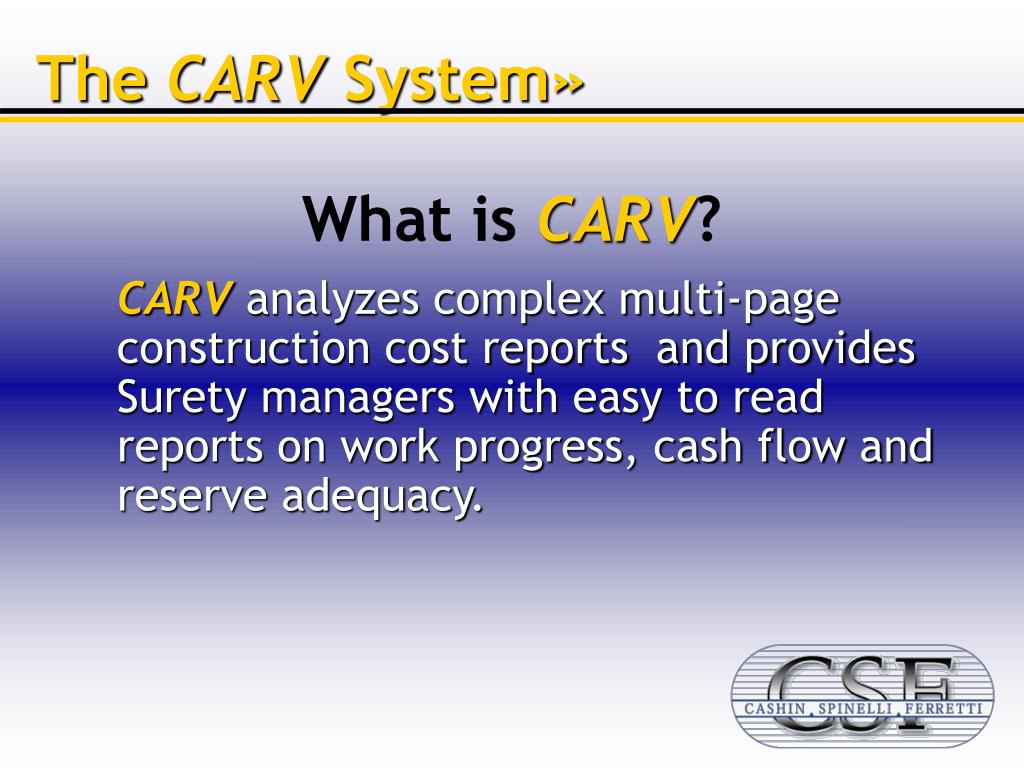 The CARV System»

What is CARV?

CARV analyzes complex multi-page construction cost reports and provides Surety managers with easy to read reports on work progress, cash flow and reserve adequacy.

CSF
CASHIN, SPINELLI, FERRETTI